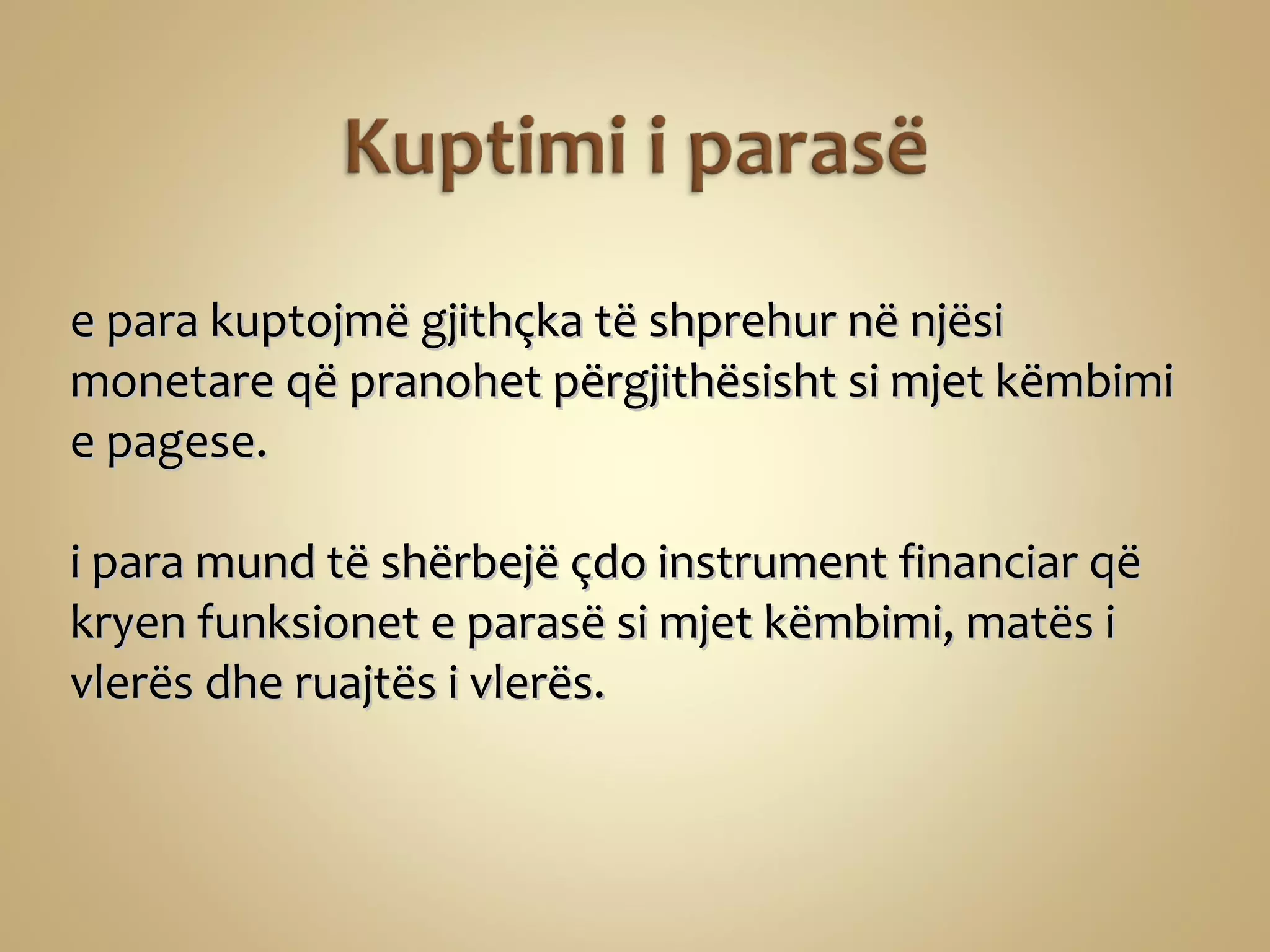 Kuptimi i parasë

e para kuptojmë gjithçka të shprehur në njësi monetare që pranohet përgjithësisht si mjet këmbimi e pagese.

i para mund të shërbejë çdo instrument financiar që kryen funksionet e parasë si mjet këmbimi, matës i vlerës dhe ruajtës i vlerës.